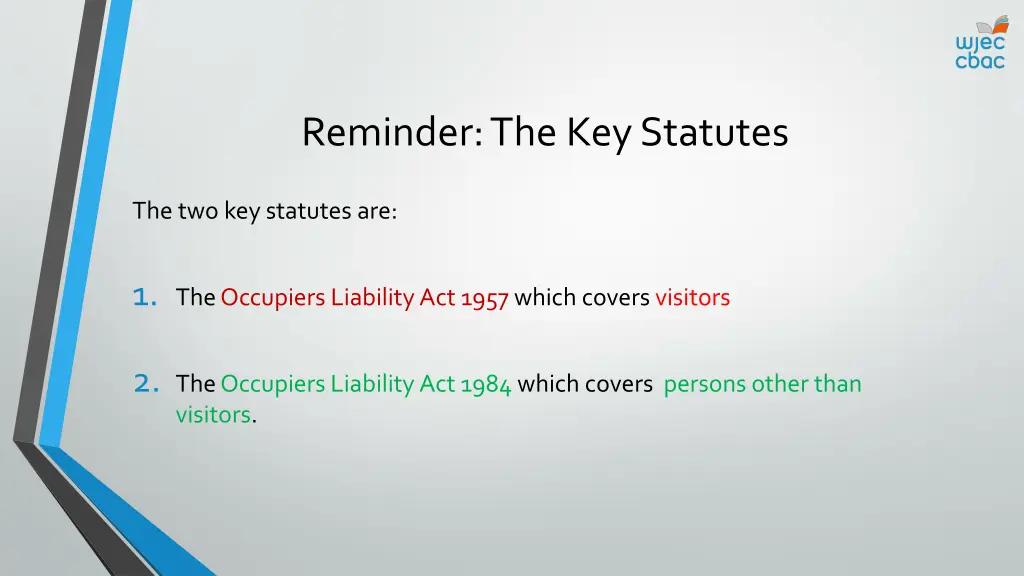 wjec
cbac

Reminder: The Key Statutes

The two key statutes are:

1. The Occupiers Liability Act 1957 which covers visitors

2. The Occupiers Liability Act 1984 which covers persons other than visitors.